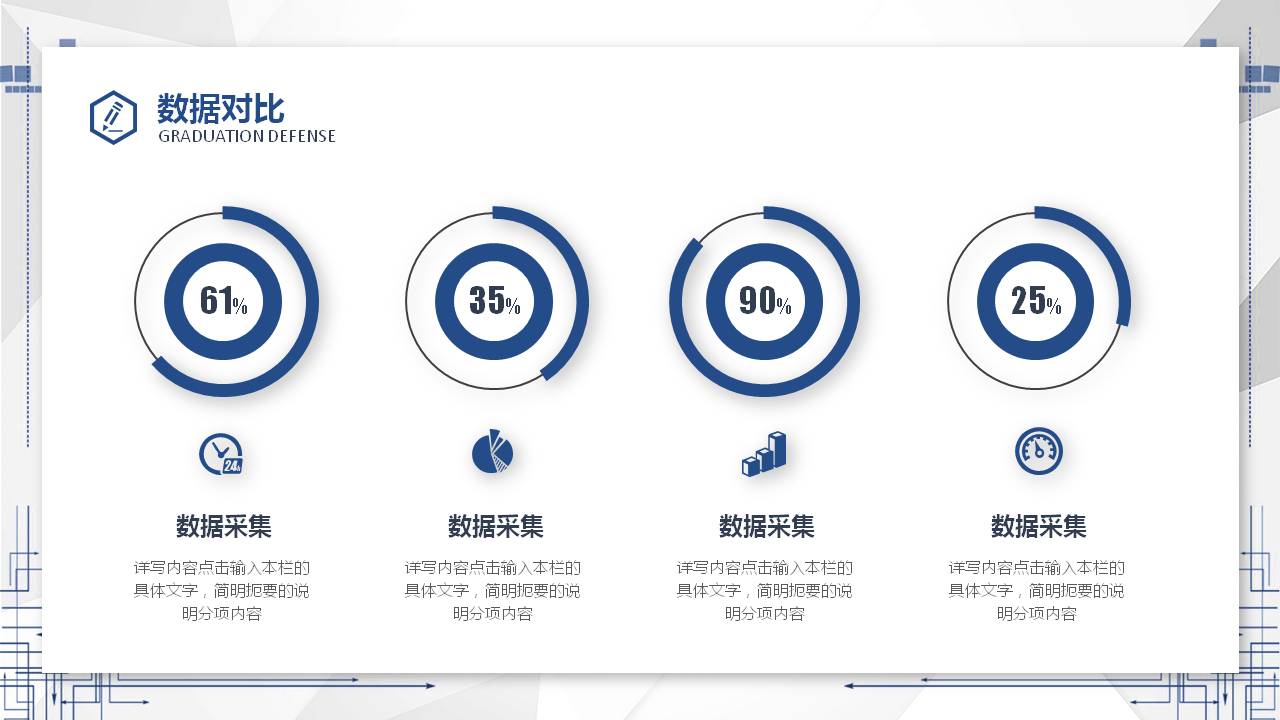 数据对比
GRADUATION DEFENSE

61%

35%

90%

25%

24

数据采集

详写内容点击输入本栏的具体文字，简明扼要的说明分项内容

数据采集

详写内容点击输入本栏的具体文字，简明扼要的说明分项内容

数据采集

详写内容点击输入本栏的具体文字，简明扼要的说明分项内容

数据采集

详写内容点击输入本栏的具体文字，简明扼要的说明分项内容